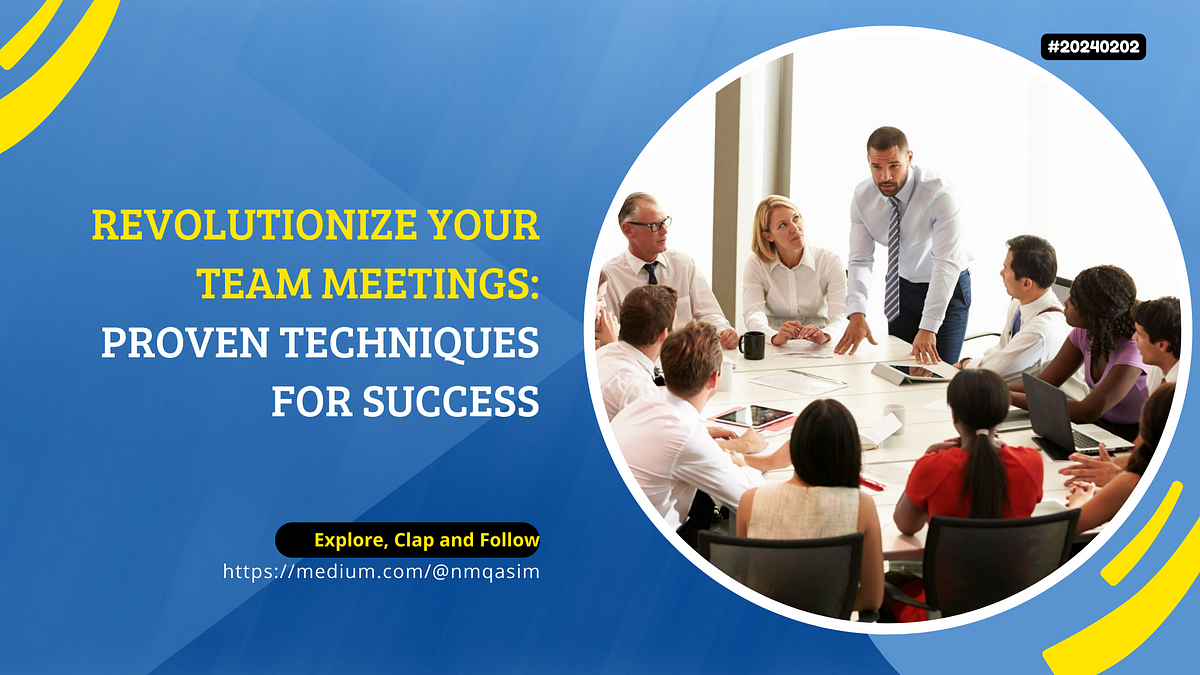 #20240202

REVOLUTIONIZE YOUR TEAM MEETINGS: PROVEN TECHNIQUES FOR SUCCESS

Explore, Clap and Follow
https://medium.com/@nmqasim